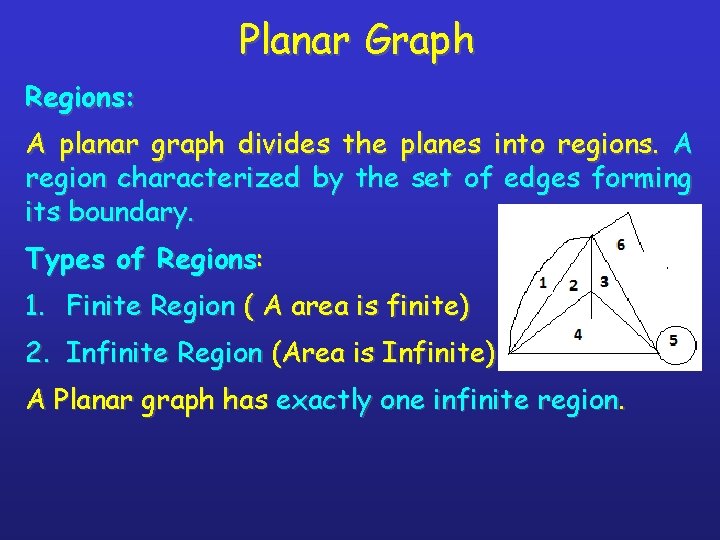 Planar Graph

Regions:

A planar graph divides the planes into regions. A region characterized by the set of edges forming its boundary.

Types of Regions:

1. Finite Region ( A area is finite)

2. Infinite Region (Area is Infinite)

A Planar graph has exactly one infinite region.

6
1
2
3
4
5